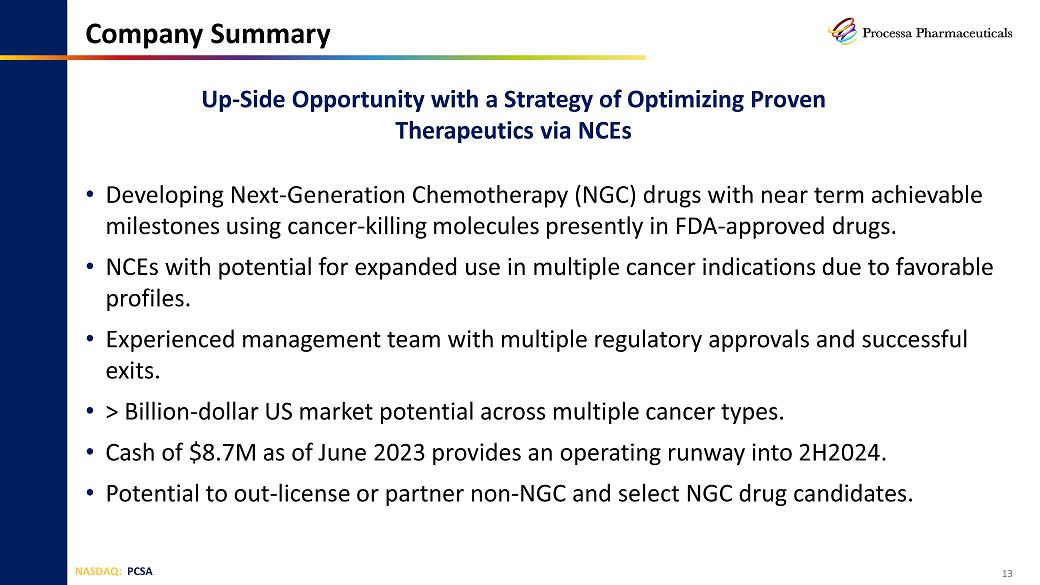 Company Summary

Processa Pharmaceuticals

Up-Side Opportunity with a Strategy of Optimizing Proven Therapeutics via NCEs

• Developing Next-Generation Chemotherapy (NGC) drugs with near term achievable milestones using cancer-killing molecules presently in FDA-approved drugs.

• NCEs with potential for expanded use in multiple cancer indications due to favorable profiles.

• Experienced management team with multiple regulatory approvals and successful exits.

• > Billion-dollar US market potential across multiple cancer types.

• Cash of \$8.7M as of June 2023 provides an operating runway into 2H2024.

• Potential to out-license or partner non-NGC and select NGC drug candidates.

NASDAQ: PCSA

13